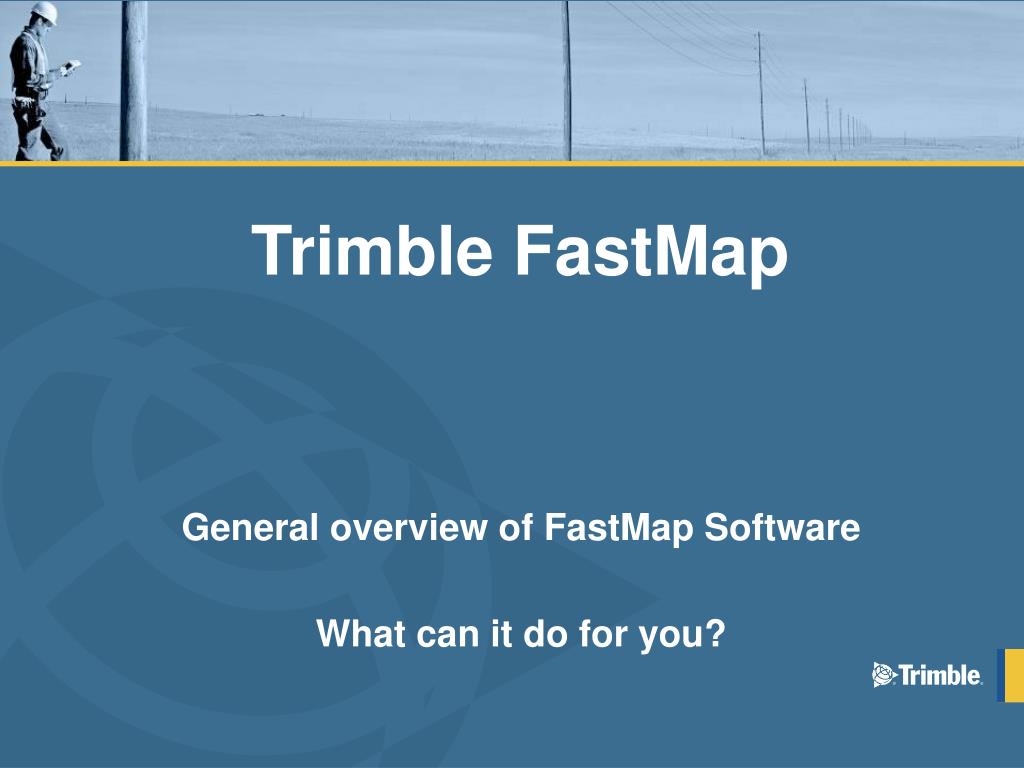 Trimble FastMap

General overview of FastMap Software

What can it do for you?

Trimble.